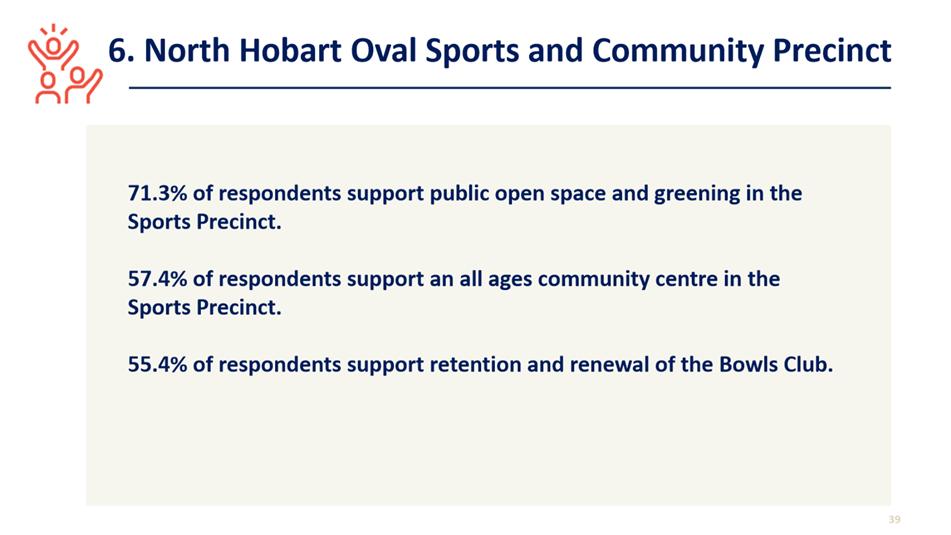 6. North Hobart Oval Sports and Community Precinct

71.3% of respondents support public open space and greening in the Sports Precinct.

57.4% of respondents support an all ages community centre in the Sports Precinct.

55.4% of respondents support retention and renewal of the Bowls Club.

39